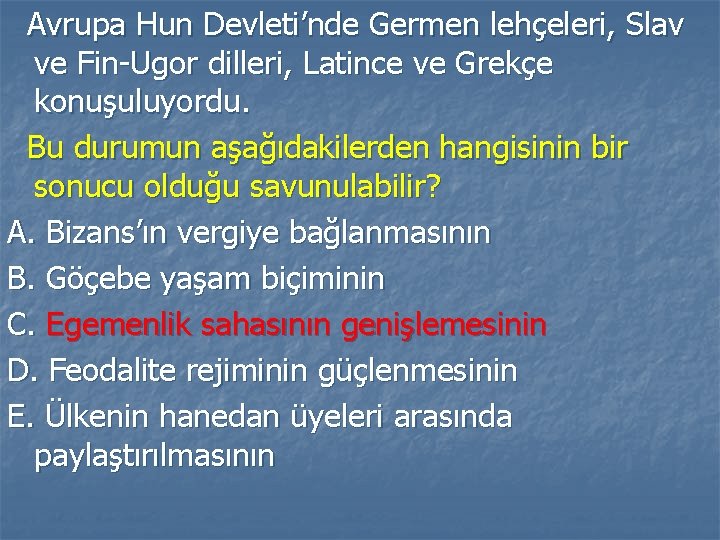 Avrupa Hun Devleti’nde Germen lehçeleri, Slav ve Fin-Ugor dilleri, Latince ve Grekçe konuşuluyordu.

Bu durumun aşağıdakilerden hangisinin bir sonucu olduğu savunulabilir?

A. Bizans’ın vergiye bağlanmasının
B. Göçebe yaşam biçiminin
C. Egemenlik sahasının genişlemesinin
D. Feodalite rejiminin güçlenmesinin
E. Ülkenin hanedan üyeleri arasında paylaştırılmasının